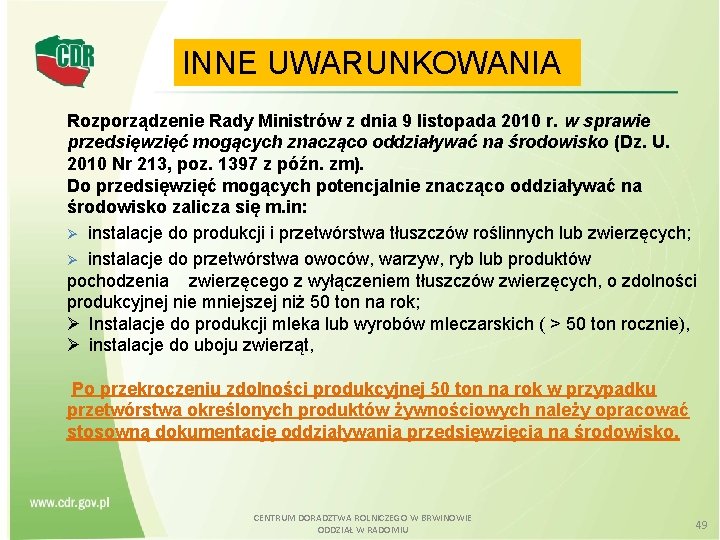 CDR

INNE UWARUNKOWANIA

Rozporządzenie Rady Ministrów z dnia 9 listopada 2010 r. w sprawie przedsięwzięć mogących znacząco oddziaływać na środowisko (Dz. U. 2010 Nr 213, poz. 1397 z późn. zm).
Do przedsięwzięć mogących potencjalnie znacząco oddziaływać na środowisko zalicza się m.in:

➢ instalacje do produkcji i przetwórstwa tłuszczów roślinnych lub zwierzęcych;
➢ instalacje do przetwórstwa owoców, warzyw, ryb lub produktów pochodzenia zwierzęcego z wyłączeniem tłuszczów zwierzęcych, o zdolności produkcyjnej nie mniejszej niż 50 ton na rok;
➢ Instalacje do produkcji mleka lub wyrobów mleczarskich ( > 50 ton rocznie),
➢ instalacje do uboju zwierząt,

Po przekroczeniu zdolności produkcyjnej 50 ton na rok w przypadku przetwórstwa określonych produktów żywnościowych należy opracować stosowną dokumentację oddziaływania przedsięwzięcia na środowisko.

www.cdr.gov.pl

CENTRUM DORADZTWA ROLNICZEGO W BRWINOWIE
ODDZIAŁ W RADOMIU

49